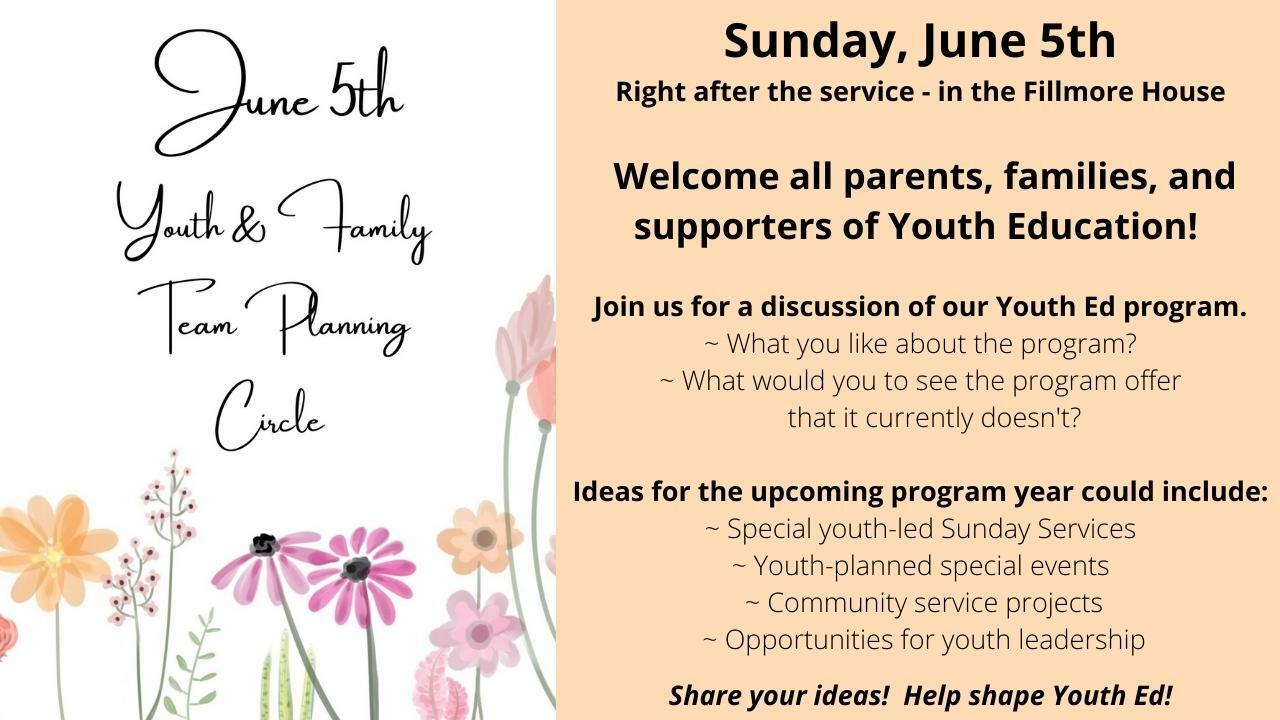 June 5th
Youth & Family
Team Planning
Circle

Sunday, June 5th
Right after the service - in the Fillmore House

Welcome all parents, families, and supporters of Youth Education!

Join us for a discussion of our Youth Ed program.
~ What you like about the program?
~ What would you to see the program offer that it currently doesn't?

Ideas for the upcoming program year could include:
~ Special youth-led Sunday Services
~ Youth-planned special events
~ Community service projects
~ Opportunities for youth leadership

Share your ideas! Help shape Youth Ed!